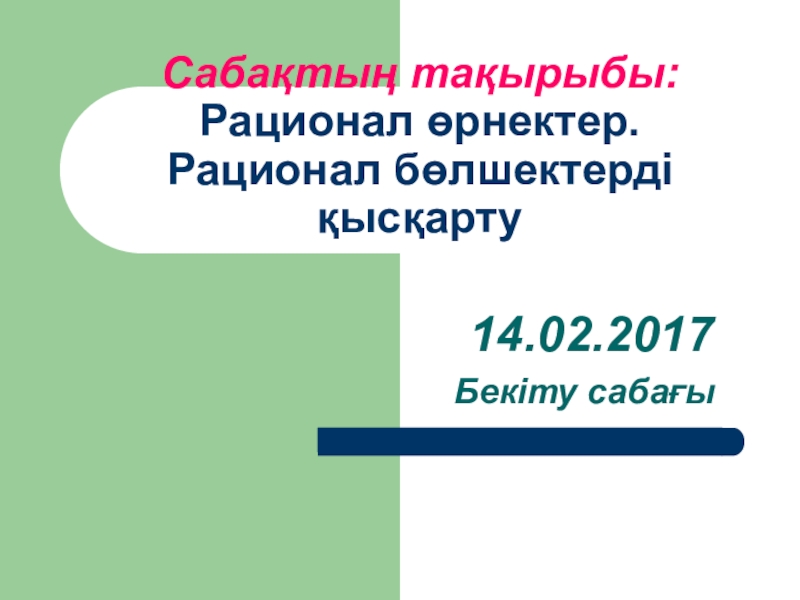 Сабақтың тақырыбы: Рационал өрнектер. Рационал бөлшектерді қысқарту

14.02.2017

Бекіту сабағы